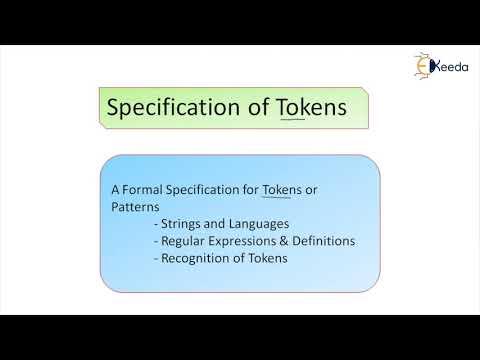 EKeeda

Specification of Tokens

A Formal Specification for Tokens or Patterns
- Strings and Languages
- Regular Expressions & Definitions
- Recognition of Tokens